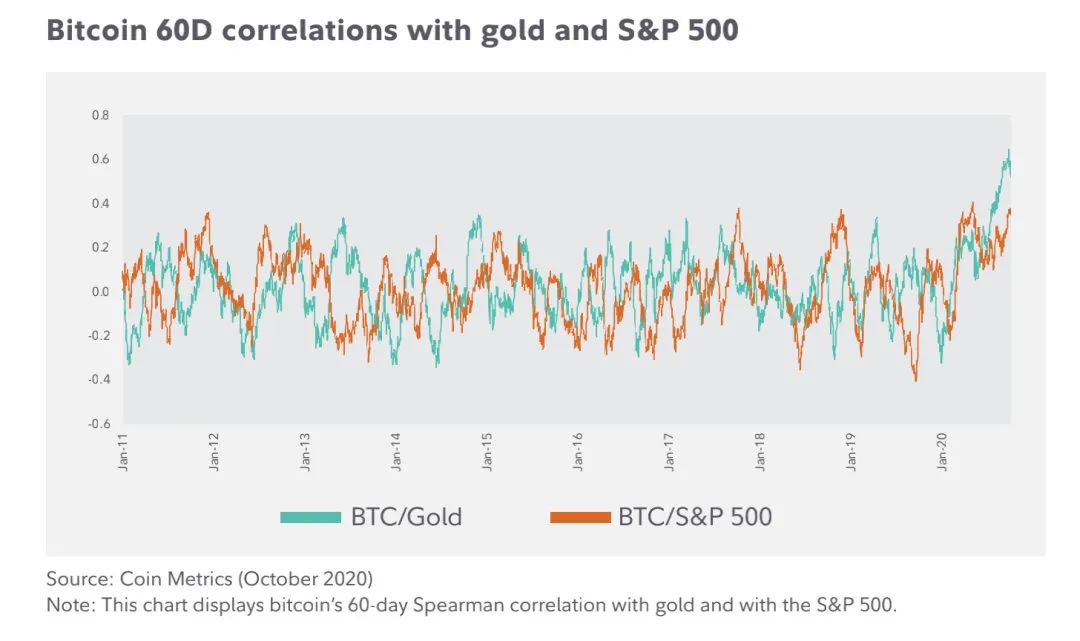 Bitcoin 60D correlations with gold and S&P 500

0.8
0.6
0.4
0.2
0.0
-0.2
-0.4
-0.6

Jan-11
Jan-12
Jan-13
Jan-14
Jan-15
Jan-16
Jan-17
Jan-18
Jan-19
Jan-20

BTC/Gold
BTC/S&P 500

Source: Coin Metrics (October 2020)
Note: This chart displays bitcoin's 60-day Spearman correlation with gold and with the S&P 500.